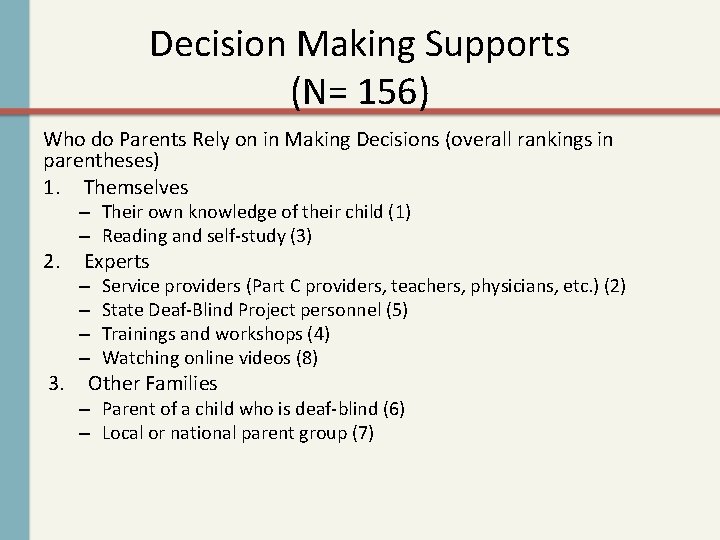 Decision Making Supports
(N= 156)

Who do Parents Rely on in Making Decisions (overall rankings in parentheses)

1. Themselves
– Their own knowledge of their child (1)
– Reading and self-study (3)

2. Experts
– Service providers (Part C providers, teachers, physicians, etc.) (2)
– State Deaf-Blind Project personnel (5)
– Trainings and workshops (4)
– Watching online videos (8)

3. Other Families
– Parent of a child who is deaf-blind (6)
– Local or national parent group (7)